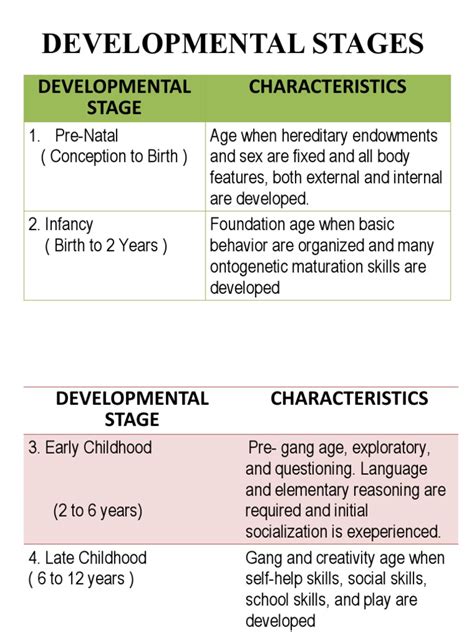 DEVELOPMENTAL STAGES

| DEVELOPMENTAL STAGE | CHARACTERISTICS |
|---|---|
| 1. Pre-Natal ( Conception to Birth ) | Age when hereditary endowments and sex are fixed and all body features, both external and internal are developed. |
| 2. Infancy ( Birth to 2 Years ) | Foundation age when basic behavior are organized and many ontogenetic maturation skills are developed |

| DEVELOPMENTAL STAGE | CHARACTERISTICS |
|---|---|
| 3. Early Childhood (2 to 6 years) | Pre- gang age, exploratory, and questioning. Language and elementary reasoning are required and initial socialization is exeperienced. |
| 4. Late Childhood ( 6 to 12 years ) | Gang and creativity age when self-help skills, social skills, school skills, and play are developed |